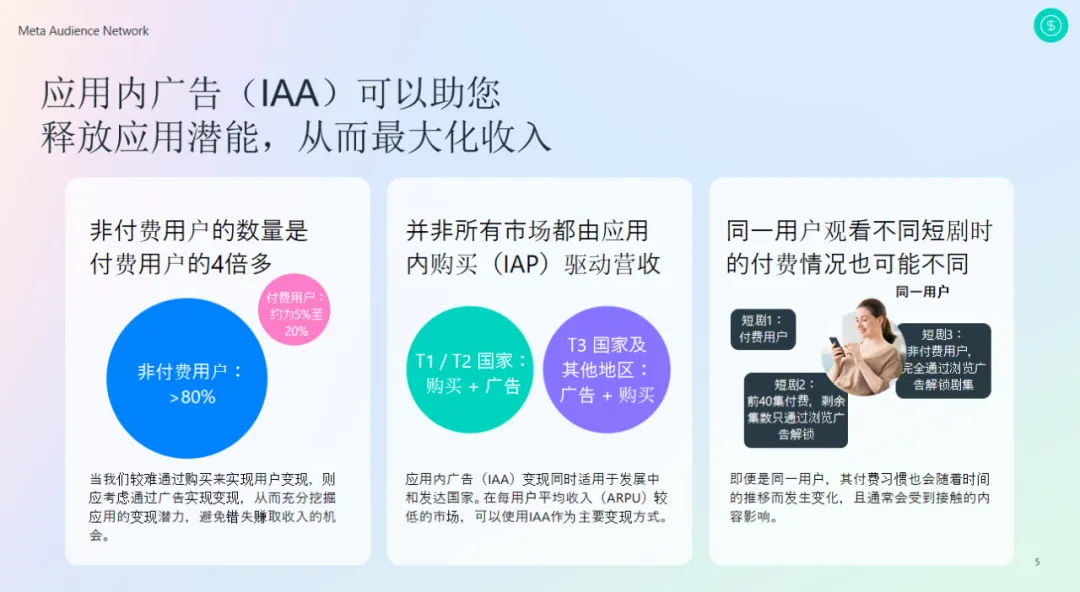 Meta Audience Network

应用内广告（IAA）可以助您释放应用潜能，从而最大化收入

非付费用户的数量是付费用户的4倍多

付费用户：约为5%至20%

非付费用户：>80%

当我们较难通过购买来实现用户变现，则应考虑通过广告实现变现，从而充分挖掘应用的变现潜力，避免错失赚取收入的机会。

并非所有市场都由应用内购买（IAP）驱动营收

T1 / T2 国家：购买 + 广告

T3 国家及其他地区：广告 + 购买

应用内广告（IAA）变现同时适用于发展中和发达国家。在每用户平均收入（ARPU）较低的市场，可以使用IAA作为主要变现方式。

同一用户观看不同短剧时的付费情况也可能不同

同一用户

短剧1：付费用户

短剧2：前40集付费，剩余集数只通过浏览广告解锁

短剧3：非付费用户，完全通过浏览广告解锁剧集

即便是同一用户，其付费习惯也会随着时间的推移而发生变化，且通常会受到接触的内容影响。

5